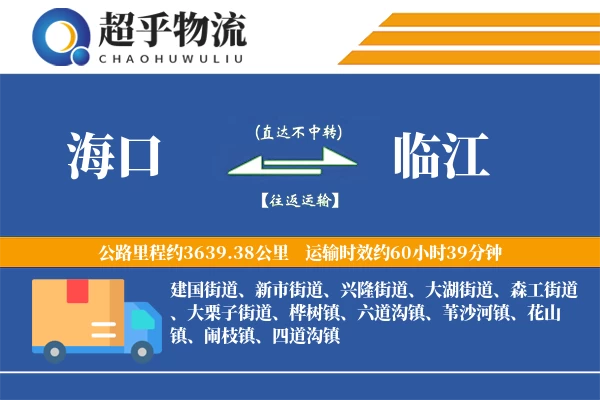 超乎物流
CHAOHUWULIU

海口

(直达不中转)

【往返运输】

临江

公路里程约3639.38公里　运输时效约60小时39分钟

建国街道、新市街道、兴隆街道、大湖街道、森工街道、大栗子街道、桦树镇、六道沟镇、苇沙河镇、花山镇、闹枝镇、四道沟镇